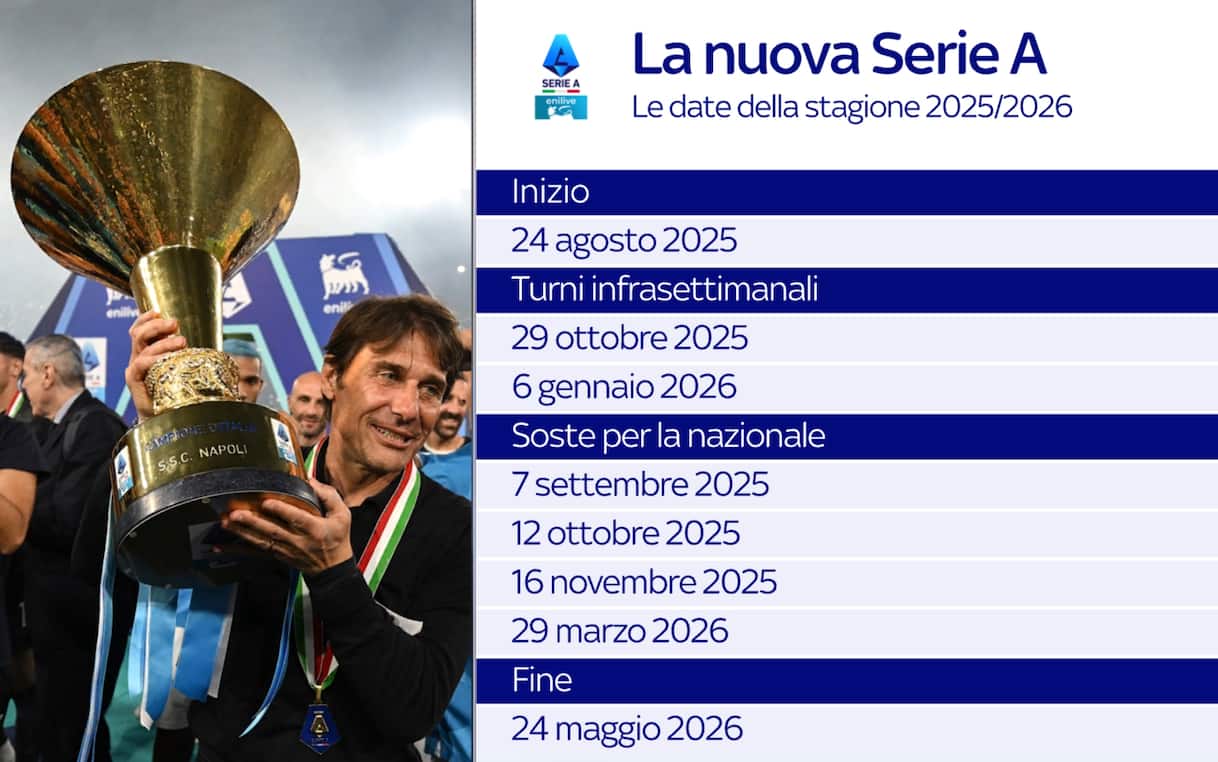 CAMPIONE D'ITALIA
S.S.C. NAPOLI

enilive

SERIE A
enilive

La nuova Serie A
Le date della stagione 2025/2026

Inizio
24 agosto 2025
Turni infrasettimanali
29 ottobre 2025
6 gennaio 2026
Soste per la nazionale
7 settembre 2025
12 ottobre 2025
16 novembre 2025
29 marzo 2026
Fine
24 maggio 2026